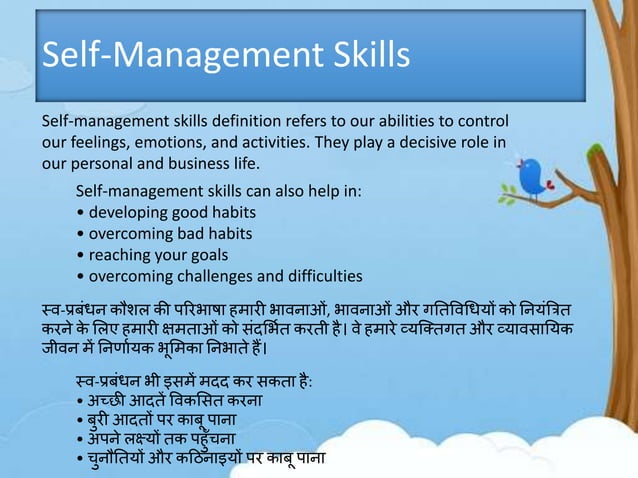 Self-Management Skills

Self-management skills definition refers to our abilities to control our feelings, emotions, and activities. They play a decisive role in our personal and business life.

Self-management skills can also help in:
• developing good habits
• overcoming bad habits
• reaching your goals
• overcoming challenges and difficulties

स्व-प्रबंधन कौशल की परिभाषा हमारी भावनाओं, भावनाओं और गतिविधियों को नियंत्रित करने के लिए हमारी क्षमताओं को संदर्भित करती है। वे हमारे व्यक्तिगत और व्यावसायिक जीवन में निर्णायक भूमिका निभाते हैं।

स्व-प्रबंधन भी इसमें मदद कर सकता है:
• अच्छी आदतें विकसित करना
• बुरी आदतों पर काबू पाना
• अपने लक्ष्यों तक पहुँचना
• चुनौतियों और कठिनाइयों पर काबू पाना